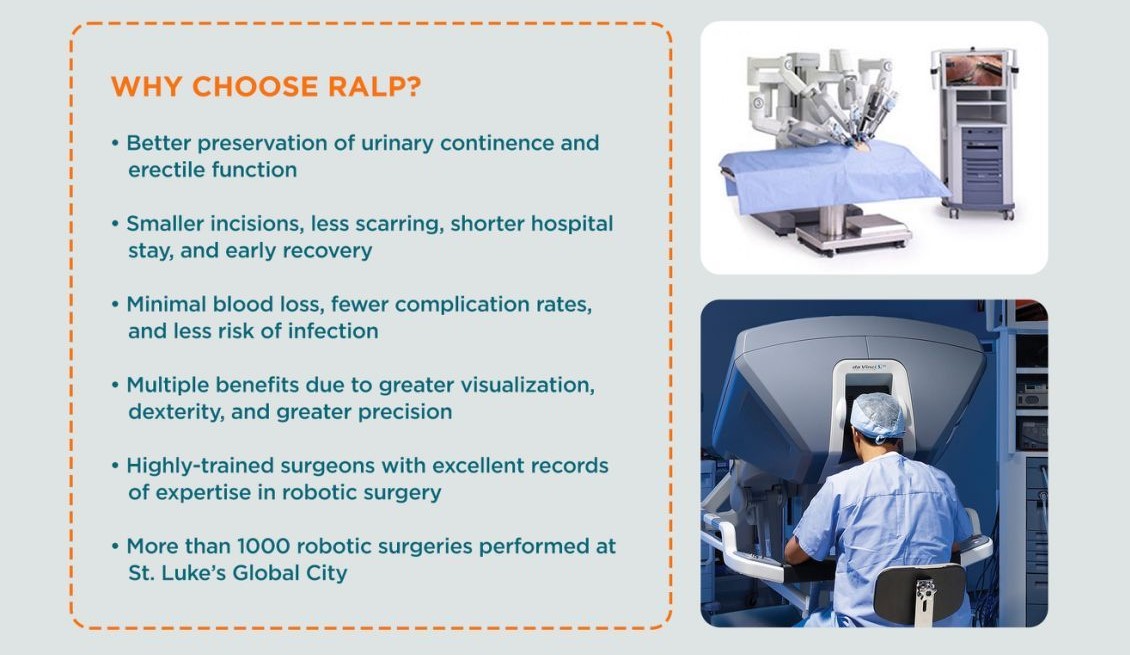 WHY CHOOSE RALP?

• Better preservation of urinary continence and erectile function

• Smaller incisions, less scarring, shorter hospital stay, and early recovery

• Minimal blood loss, fewer complication rates, and less risk of infection

• Multiple benefits due to greater visualization, dexterity, and greater precision

• Highly-trained surgeons with excellent records of expertise in robotic surgery

• More than 1000 robotic surgeries performed at St. Luke's Global City

da Vinci Xi